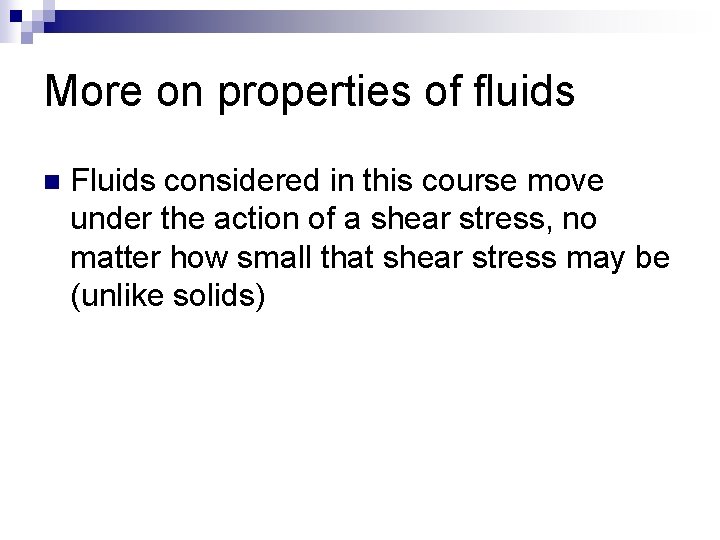 More on properties of fluids

Fluids considered in this course move under the action of a shear stress, no matter how small that shear stress may be (unlike solids)